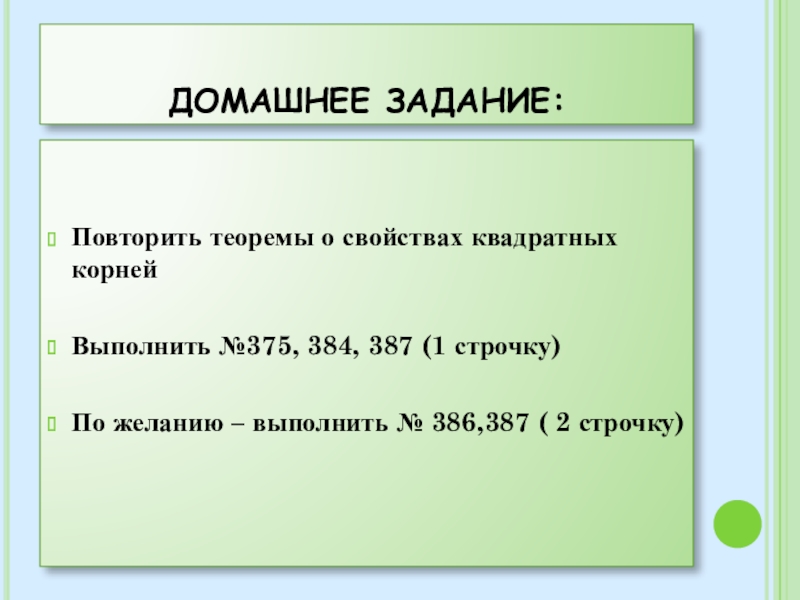 ДОМАШНЕЕ ЗАДАНИЕ:

Повторить теоремы о свойствах квадратных корней

Выполнить №375, 384, 387 (1 строчку)

По желанию – выполнить № 386,387 ( 2 строчку)